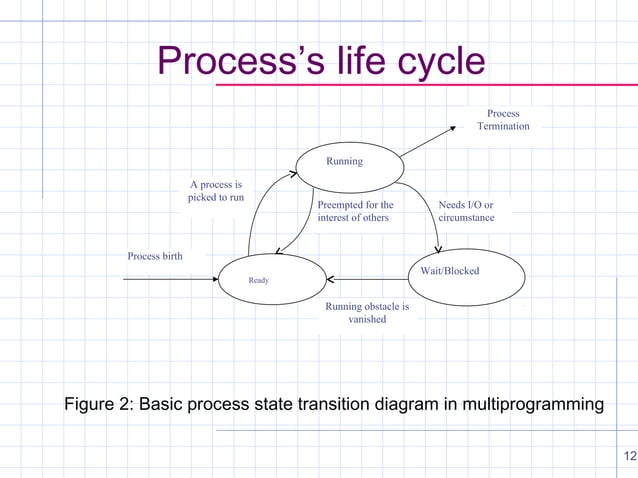 Process's life cycle

Process Termination

Running

A process is picked to run

Preempted for the interest of others

Needs I/O or circumstance

Process birth

Ready

Wait/Blocked

Running obstacle is vanished

Figure 2: Basic process state transition diagram in multiprogramming

12